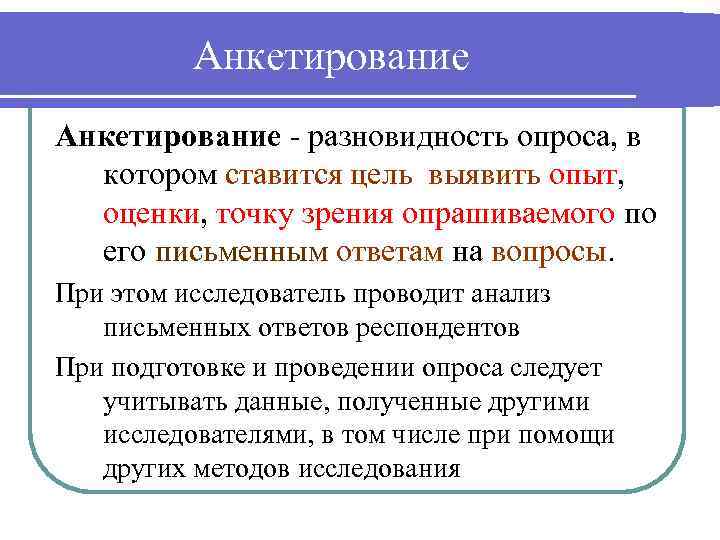 Анкетирование

Анкетирование - разновидность опроса, в котором ставится цель выявить опыт, оценки, точку зрения опрашиваемого по его письменным ответам на вопросы.

При этом исследователь проводит анализ письменных ответов респондентов

При подготовке и проведении опроса следует учитывать данные, полученные другими исследователями, в том числе при помощи других методов исследования